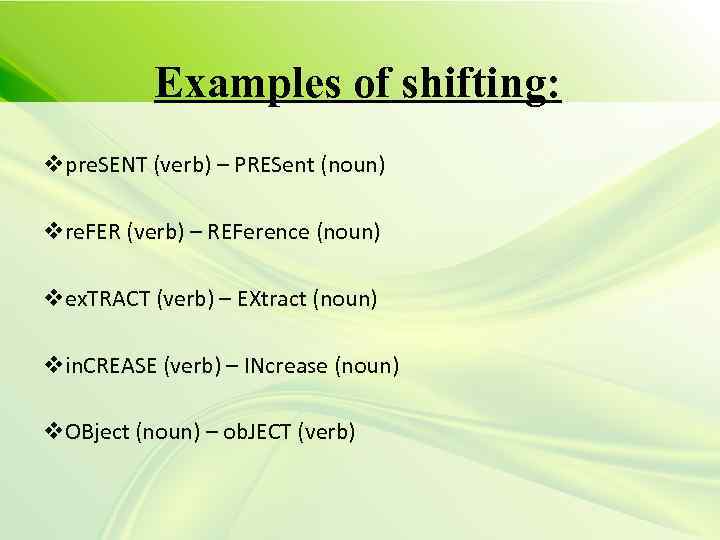 Examples of shifting:

❖preSENT (verb) – PRESent (noun)

❖reFER (verb) – REFerence (noun)

❖exTRACT (verb) – EXtract (noun)

❖inCREASE (verb) – INcrease (noun)

❖OBject (noun) – obJECT (verb)